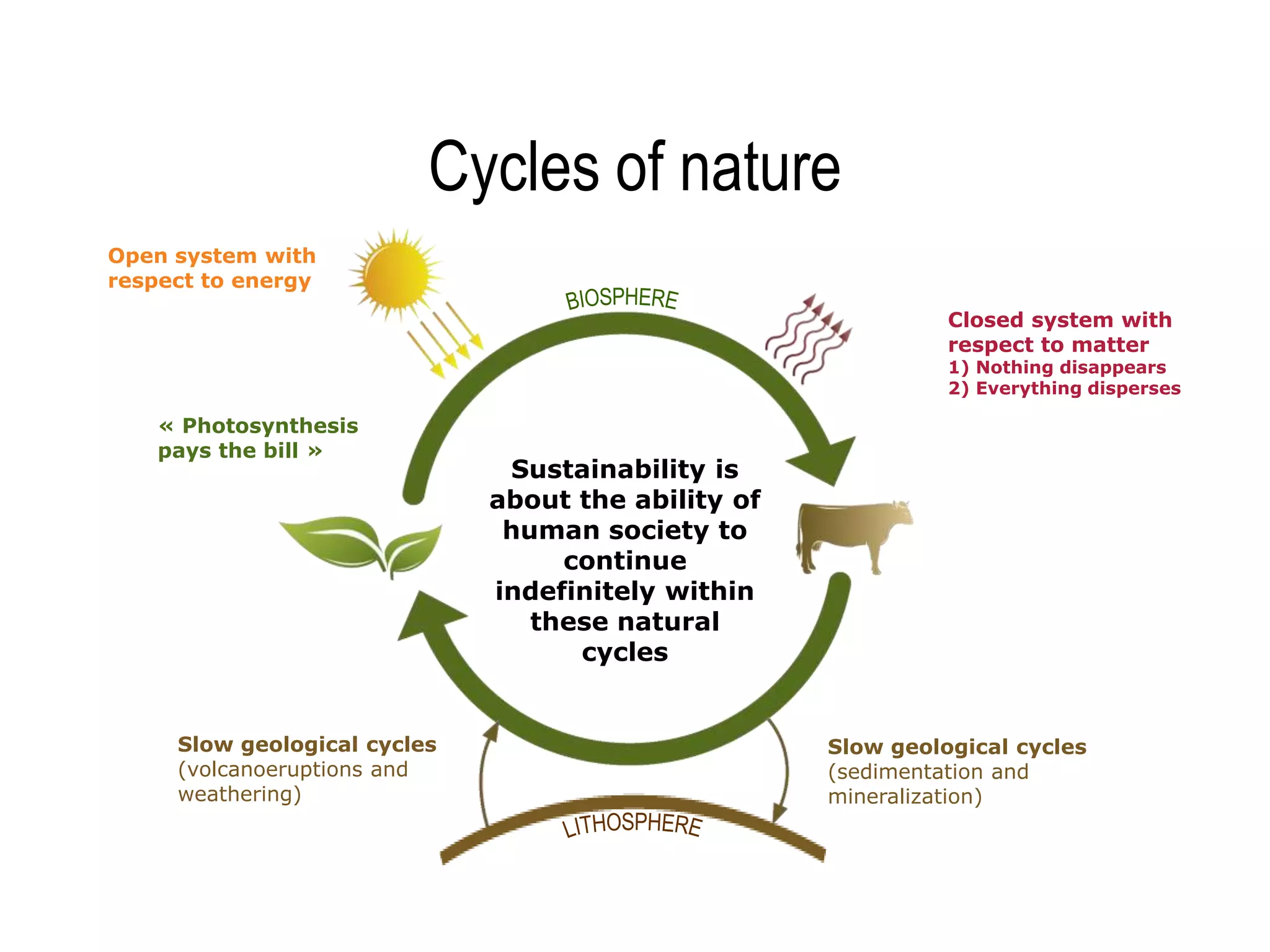 Cycles of nature

Open system with respect to energy

BIOSPHERE

Closed system with respect to matter
1) Nothing disappears
2) Everything disperses

« Photosynthesis pays the bill »

Sustainability is about the ability of human society to continue indefinitely within these natural cycles

Slow geological cycles
(volcanoeruptions and weathering)

Slow geological cycles
(sedimentation and mineralization)

LITHOSPHERE